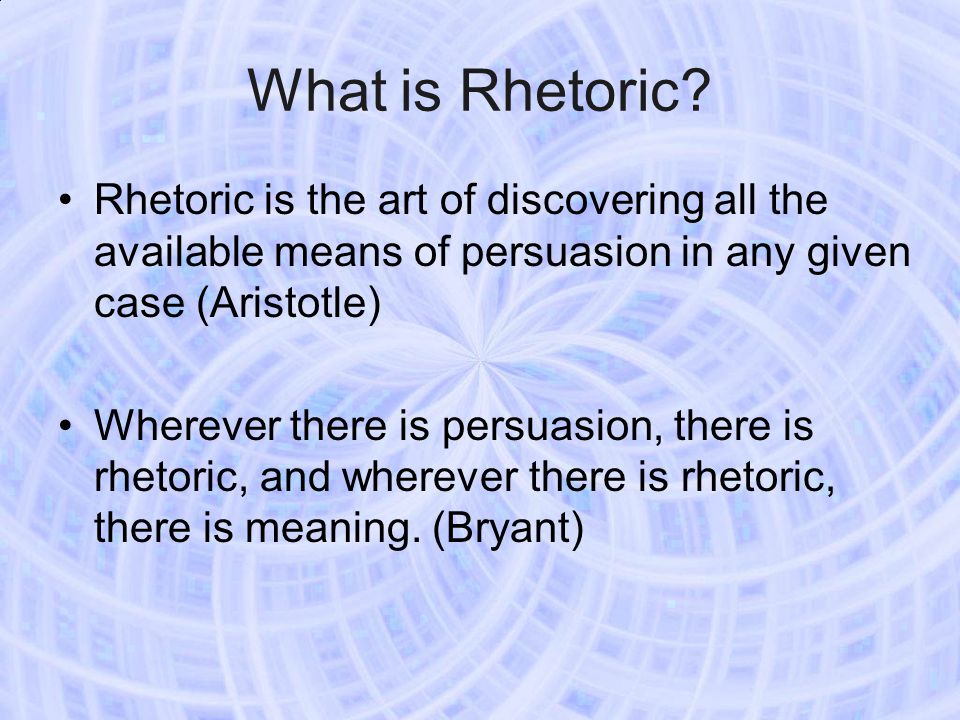 What is Rhetoric?

• Rhetoric is the art of discovering all the available means of persuasion in any given case (Aristotle)

• Wherever there is persuasion, there is rhetoric, and wherever there is rhetoric, there is meaning. (Bryant)